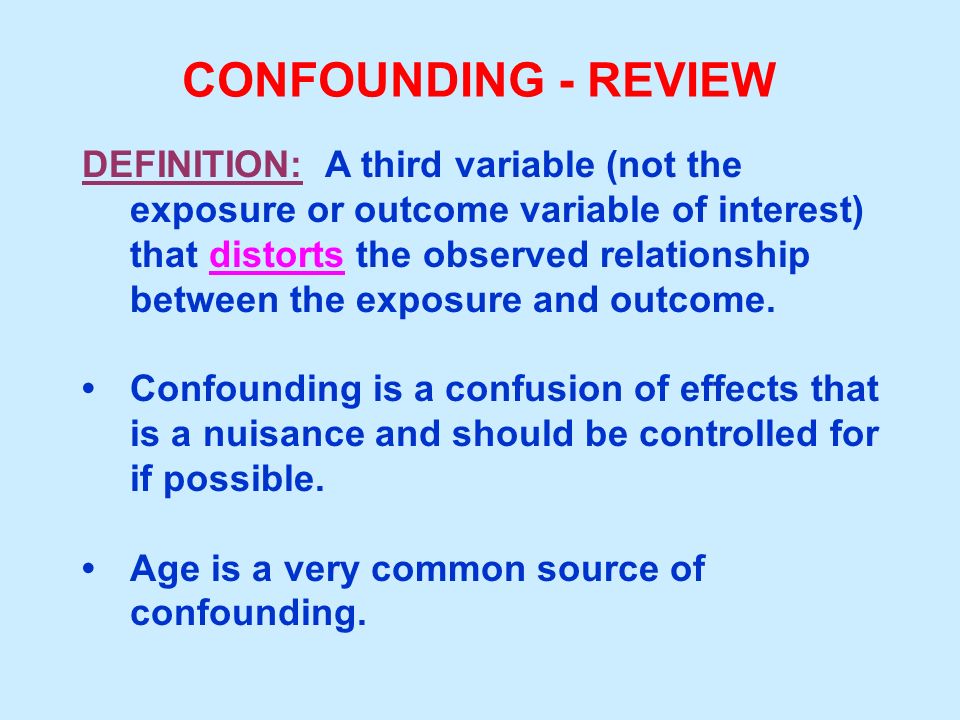 CONFOUNDING - REVIEW

DEFINITION: A third variable (not the exposure or outcome variable of interest) that distorts the observed relationship between the exposure and outcome.

• Confounding is a confusion of effects that is a nuisance and should be controlled for if possible.

• Age is a very common source of confounding.